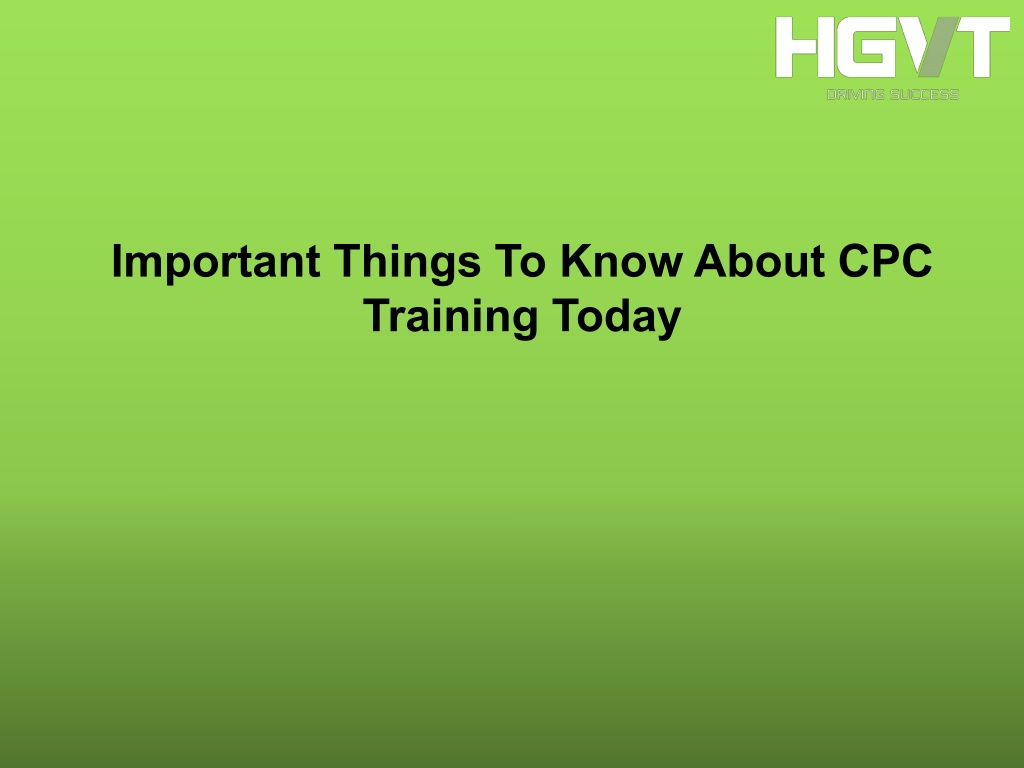 HGVT
DRIVING SUCCESS

Important Things To Know About CPC Training Today